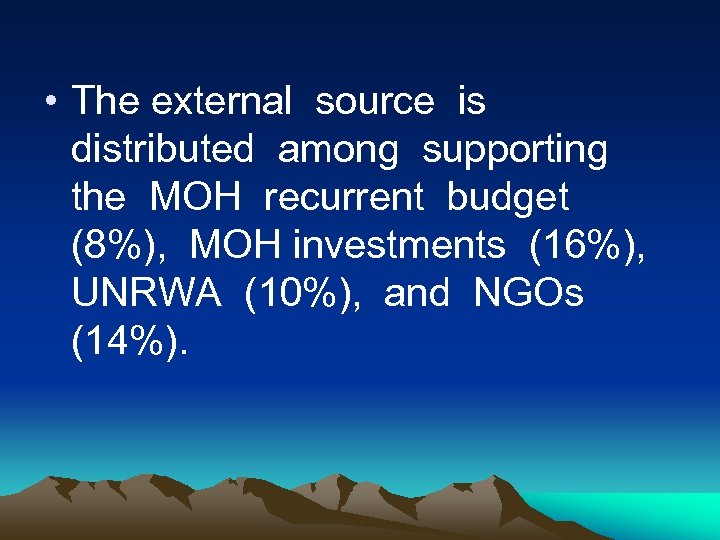 • The external source is distributed among supporting the MOH recurrent budget (8%), MOH investments (16%), UNRWA (10%), and NGOs (14%).